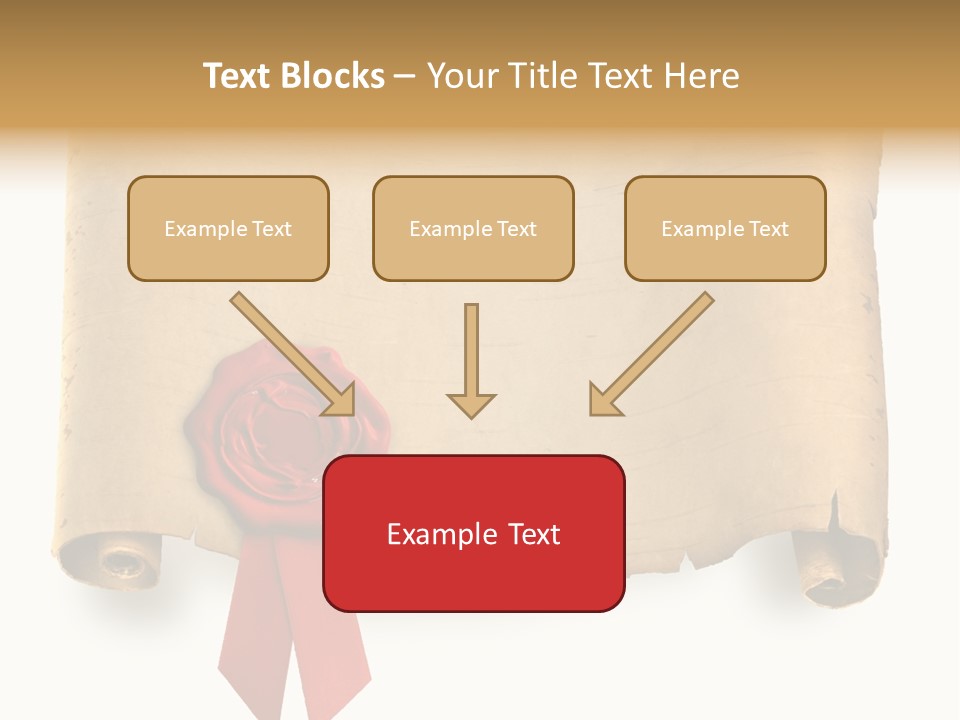 Text Blocks – Your Title Text Here

Example Text

Example Text

Example Text

Example Text